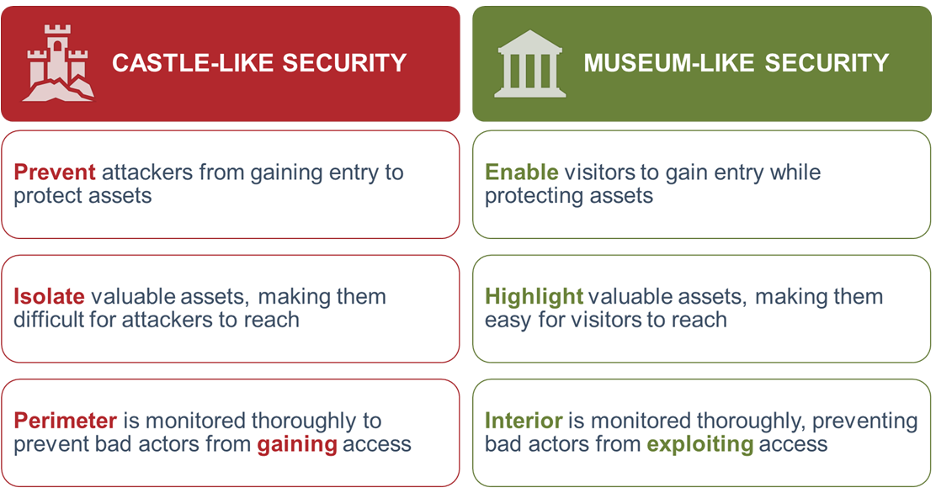 CASTLE-LIKE SECURITY

Prevent attackers from gaining entry to protect assets

Isolate valuable assets, making them difficult for attackers to reach

Perimeter is monitored thoroughly to prevent bad actors from gaining access

MUSEUM-LIKE SECURITY

Enable visitors to gain entry while protecting assets

Highlight valuable assets, making them easy for visitors to reach

Interior is monitored thoroughly, preventing bad actors from exploiting access